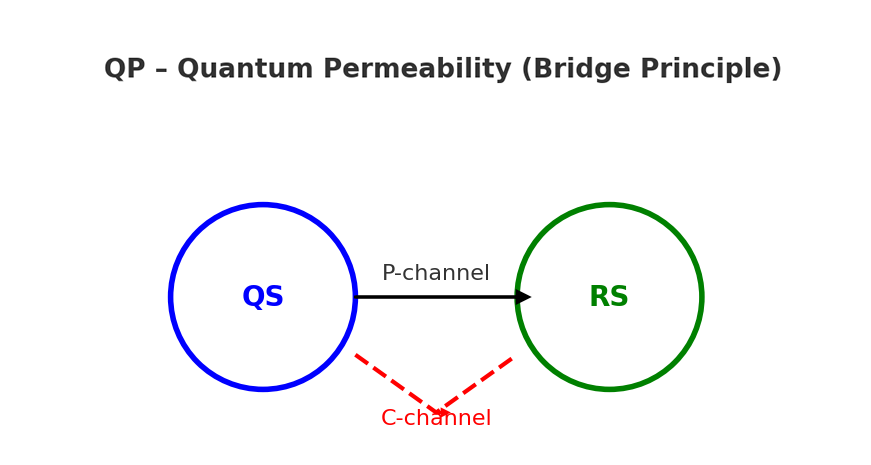 QP – Quantum Permeability (Bridge Principle)

QS

P-channel

RS

C-channel